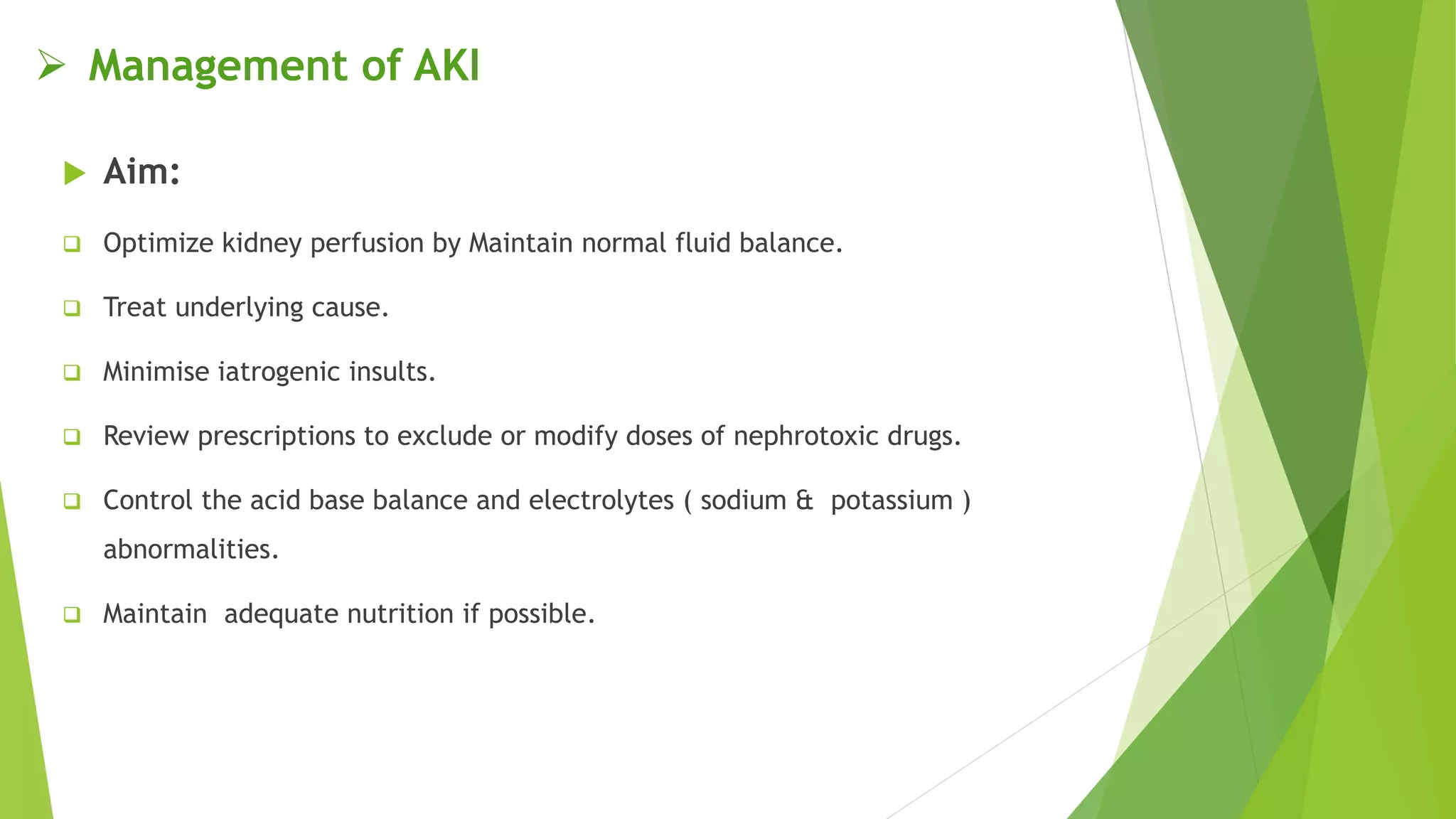 Management of AKI

Aim:

Optimize kidney perfusion by Maintain normal fluid balance.

Treat underlying cause.

Minimise iatrogenic insults.

Review prescriptions to exclude or modify doses of nephrotoxic drugs.

Control the acid base balance and electrolytes ( sodium & potassium ) abnormalities.

Maintain adequate nutrition if possible.